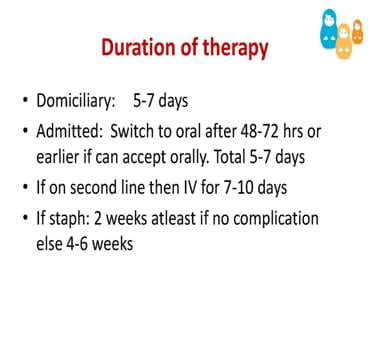 Duration of therapy

• Domiciliary: 5-7 days
• Admitted: Switch to oral after 48-72 hrs or earlier if can accept orally. Total 5-7 days
• If on second line then IV for 7-10 days
• If staph: 2 weeks atleast if no complication else 4-6 weeks